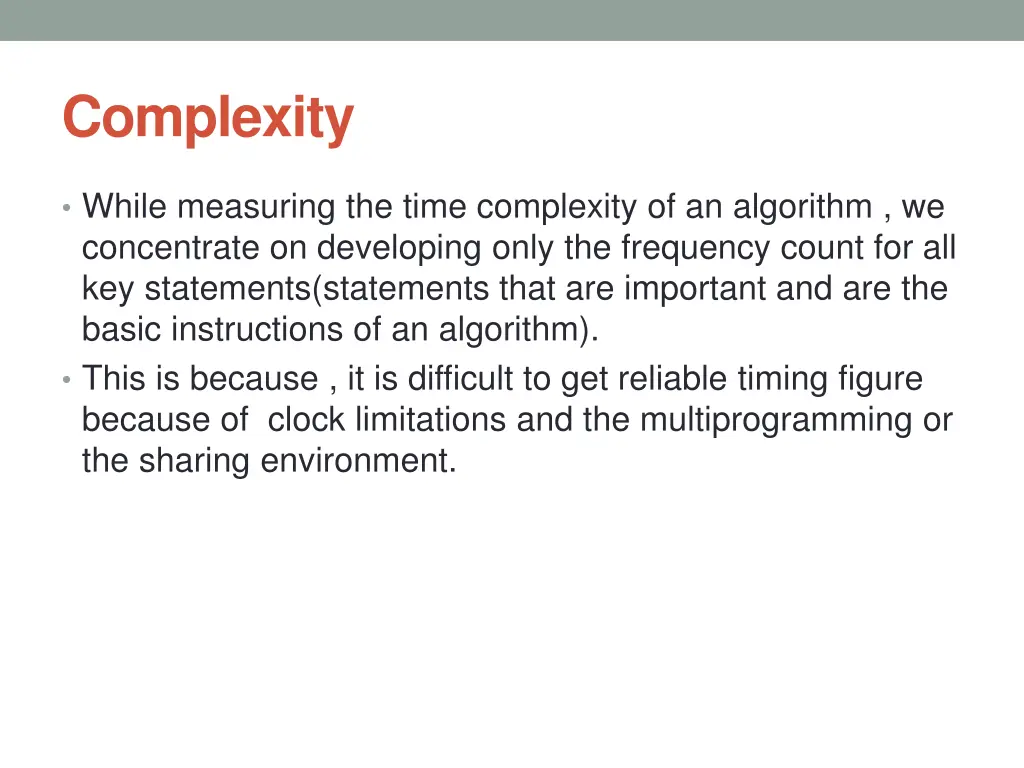 Complexity

• While measuring the time complexity of an algorithm , we concentrate on developing only the frequency count for all key statements(statements that are important and are the basic instructions of an algorithm).
• This is because , it is difficult to get reliable timing figure because of  clock limitations and the multiprogramming or the sharing environment.